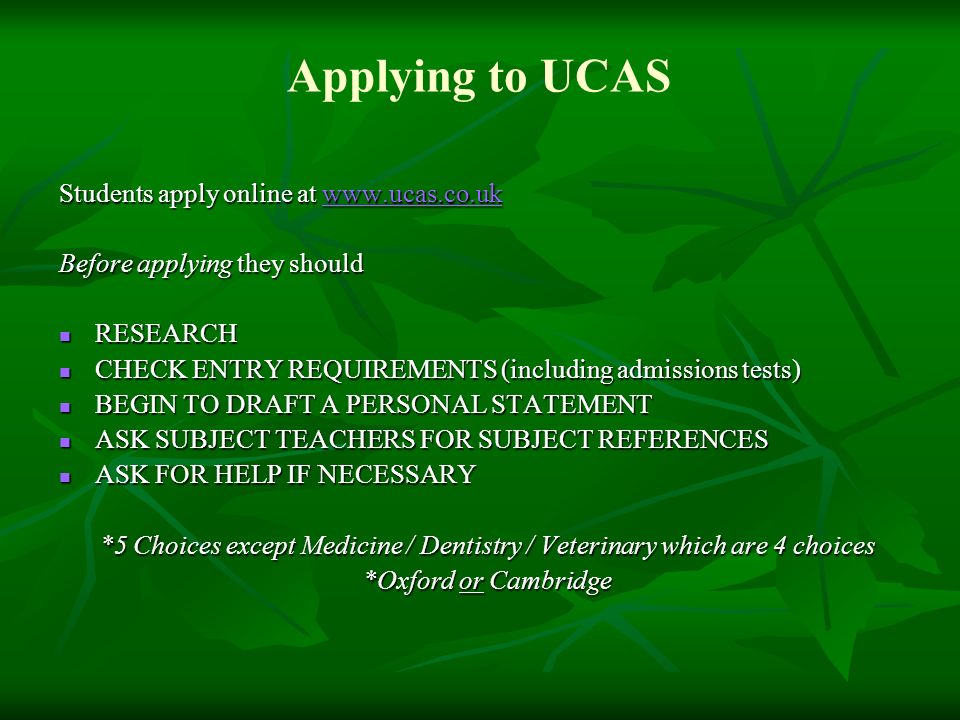 Applying to UCAS

Students apply online at www.ucas.co.uk

Before applying they should

- RESEARCH
- CHECK ENTRY REQUIREMENTS (including admissions tests)
- BEGIN TO DRAFT A PERSONAL STATEMENT
- ASK SUBJECT TEACHERS FOR SUBJECT REFERENCES
- ASK FOR HELP IF NECESSARY

*5 Choices except Medicine / Dentistry / Veterinary which are 4 choices
*Oxford or Cambridge